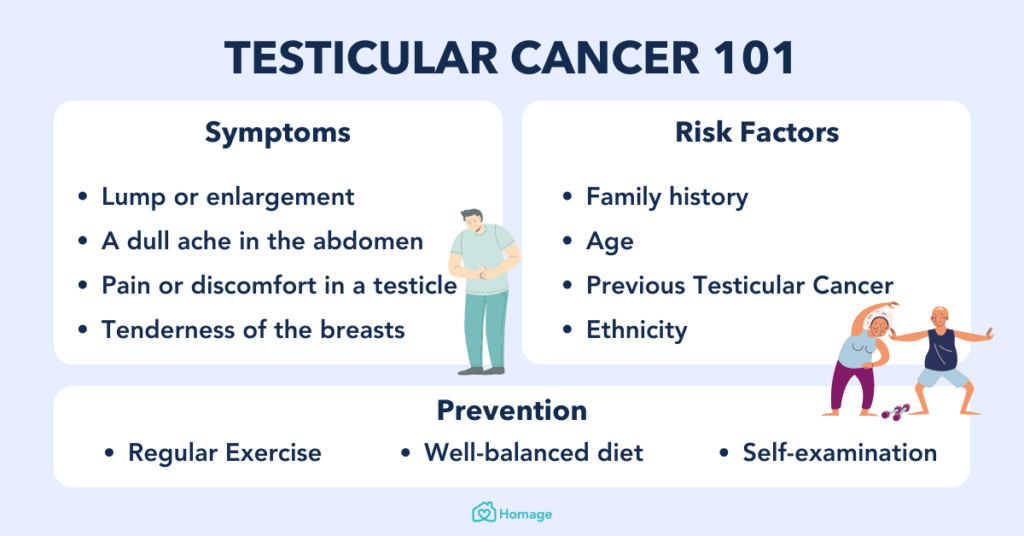 TESTICULAR CANCER 101

Symptoms

• Lump or enlargement
• A dull ache in the abdomen
• Pain or discomfort in a testicle
• Tenderness of the breasts

Risk Factors

• Family history
• Age
• Previous Testicular Cancer
• Ethnicity

Prevention

• Regular Exercise • Well-balanced diet • Self-examination

Homage